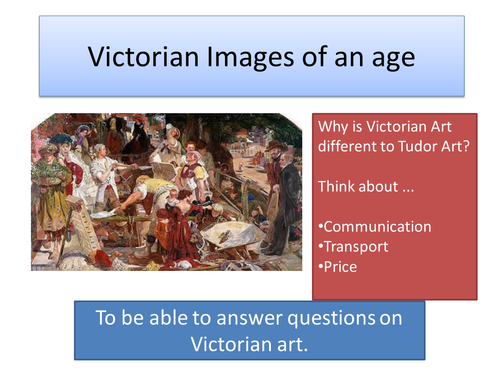 Victorian Images of an age

Why is Victorian Art different to Tudor Art?

Think about ...

•Communication
•Transport
•Price

To be able to answer questions on Victorian art.